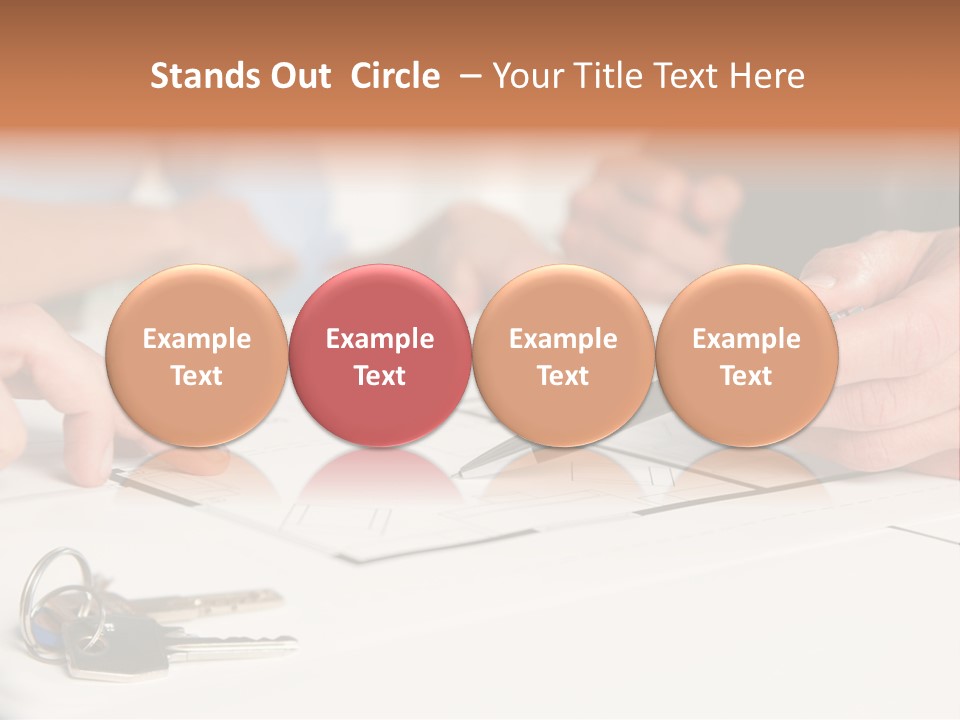 Stands Out Circle – Your Title Text Here

Example Text

Example Text

Example Text

Example Text